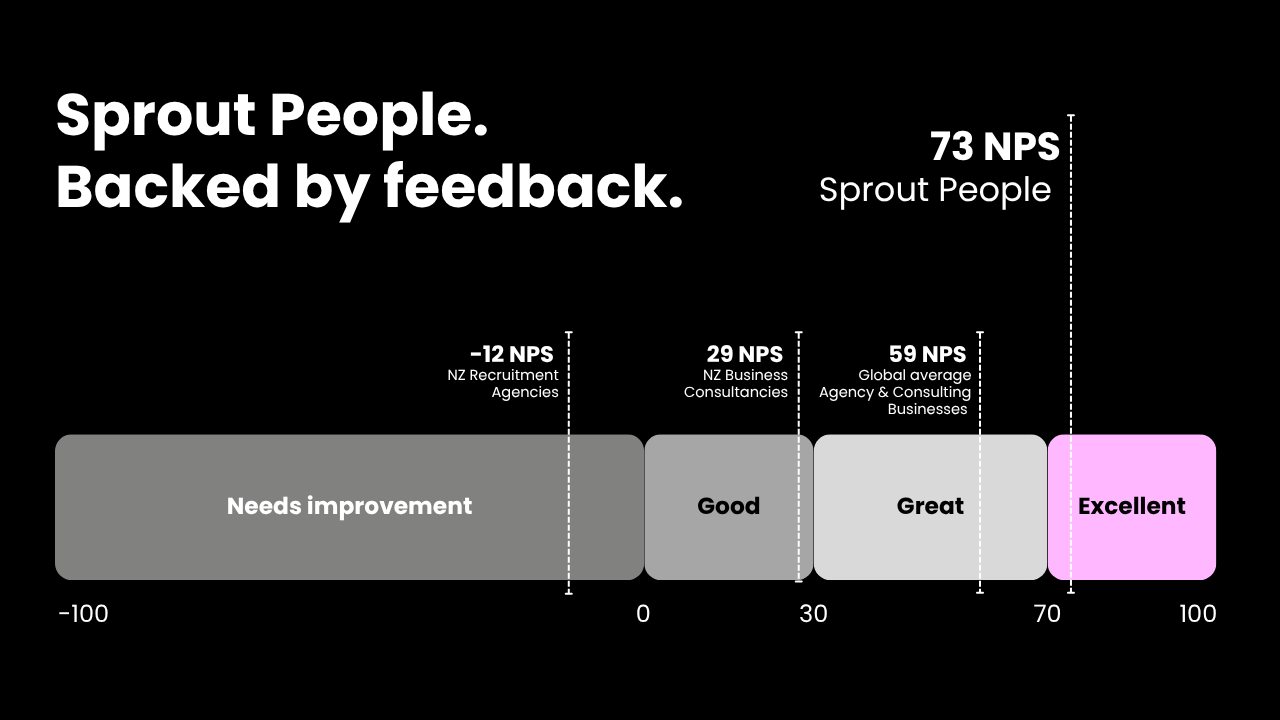 Sprout People.
Backed by feedback.

73 NPS
Sprout People

-12 NPS
NZ Recruitment Agencies

29 NPS
NZ Business Consultancies

59 NPS
Global average Agency & Consulting Businesses

Needs improvement

Good

Great

Excellent

-100

0

30

70

100